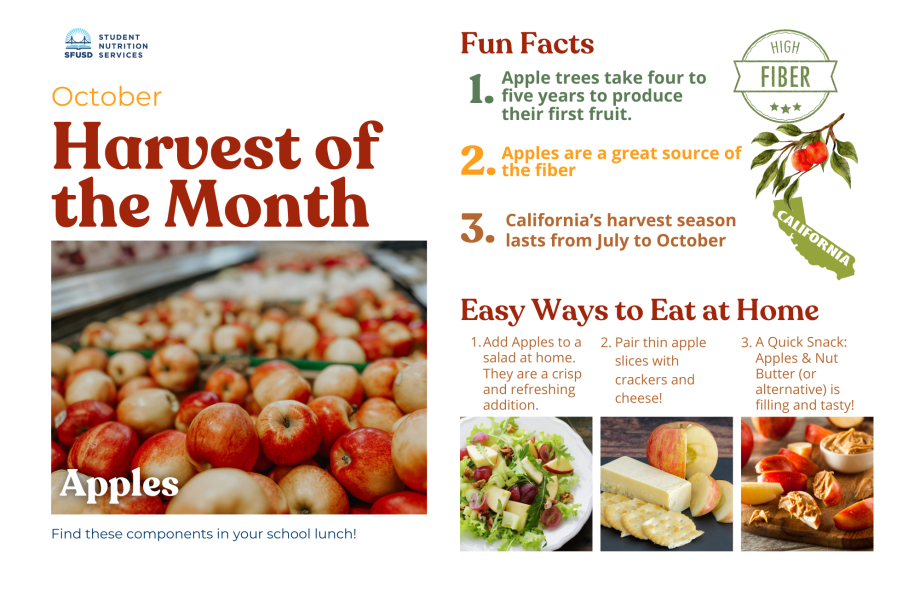 SFUSD STUDENT NUTRITION SERVICES

October

Harvest of the Month

Apples

Find these components in your school lunch!

Fun Facts

1. Apple trees take four to five years to produce their first fruit.

2. Apples are a great source of the fiber

3. California's harvest season lasts from July to October

HIGH FIBER

CALIFORNIA

Easy Ways to Eat at Home

1. Add Apples to a salad at home. They are a crisp and refreshing addition.

2. Pair thin apple slices with crackers and cheese!

3. A Quick Snack: Apples & Nut Butter (or alternative) is filling and tasty!